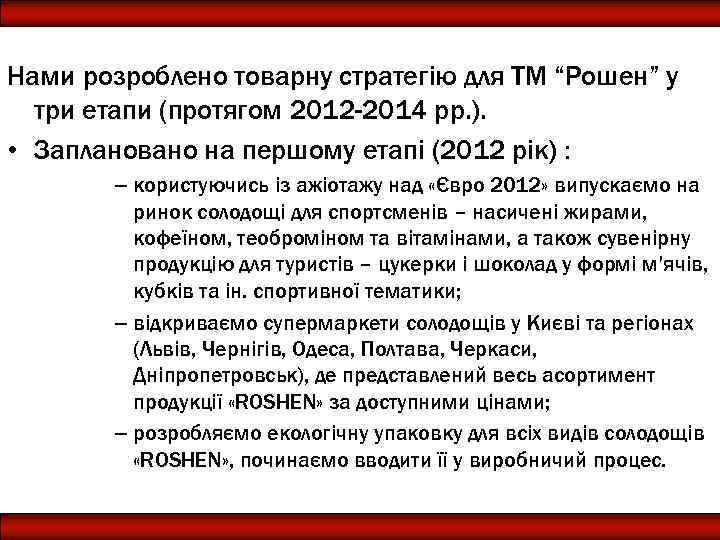 Нами розроблено товарну стратегію для ТМ “Рошен” у три етапи (протягом 2012-2014 рр.).

• Заплановано на першому етапі (2012 рік) :

– користуючись із ажіотажу над «Євро 2012» випускаємо на ринок солодощі для спортсменів – насичені жирами, кофеїном, теоброміном та вітамінами, а також сувенірну продукцію для туристів – цукерки і шоколад у формі м'ячів, кубків та ін. спортивної тематики;

– відкриваємо супермаркети солодощів у Києві та регіонах (Львів, Чернігів, Одеса, Полтава, Черкаси, Дніпропетровськ), де представлений весь асортимент продукції «ROSHEN» за доступними цінами;

– розробляємо екологічну упаковку для всіх видів солодощів «ROSHEN», починаємо вводити її у виробничий процес.